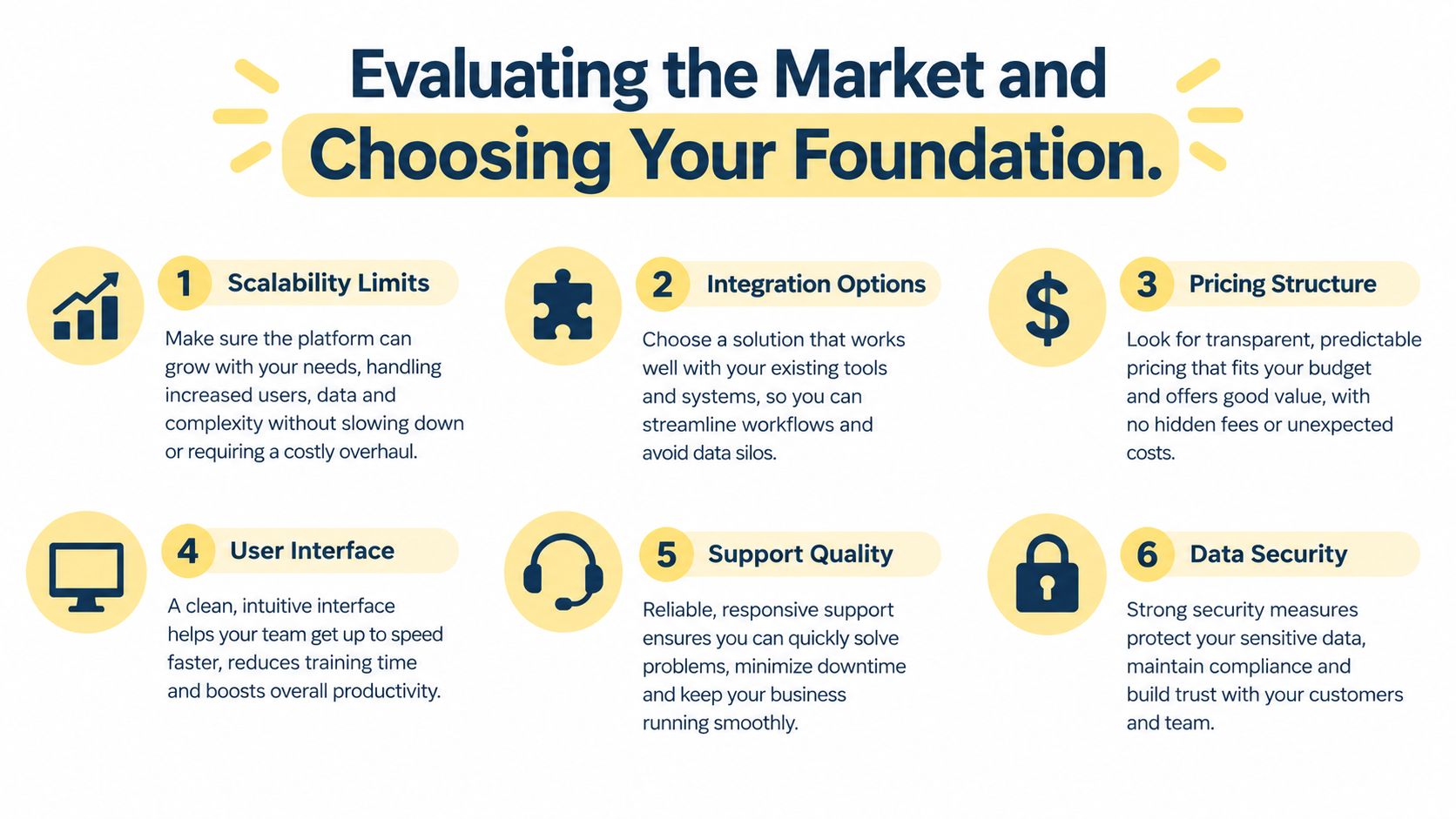 Evaluating the Market and Choosing Your Foundation.

1 Scalability Limits

Make sure the platform can grow with your needs, handling increased users, data and complexity without slowing down or requiring a costly overhaul.

2 Integration Options

Choose a solution that works well with your existing tools and systems, so you can streamline workflows and avoid data silos.

3 Pricing Structure

Look for transparent, predictable pricing that fits your budget and offers good value, with no hidden fees or unexpected costs.

4 User Interface

A clean, intuitive interface helps your team get up to speed faster, reduces training time and boosts overall productivity.

5 Support Quality

Reliable, responsive support ensures you can quickly solve problems, minimize downtime and keep your business running smoothly.

6 Data Security

Strong security measures protect your sensitive data, maintain compliance and build trust with your customers and team.